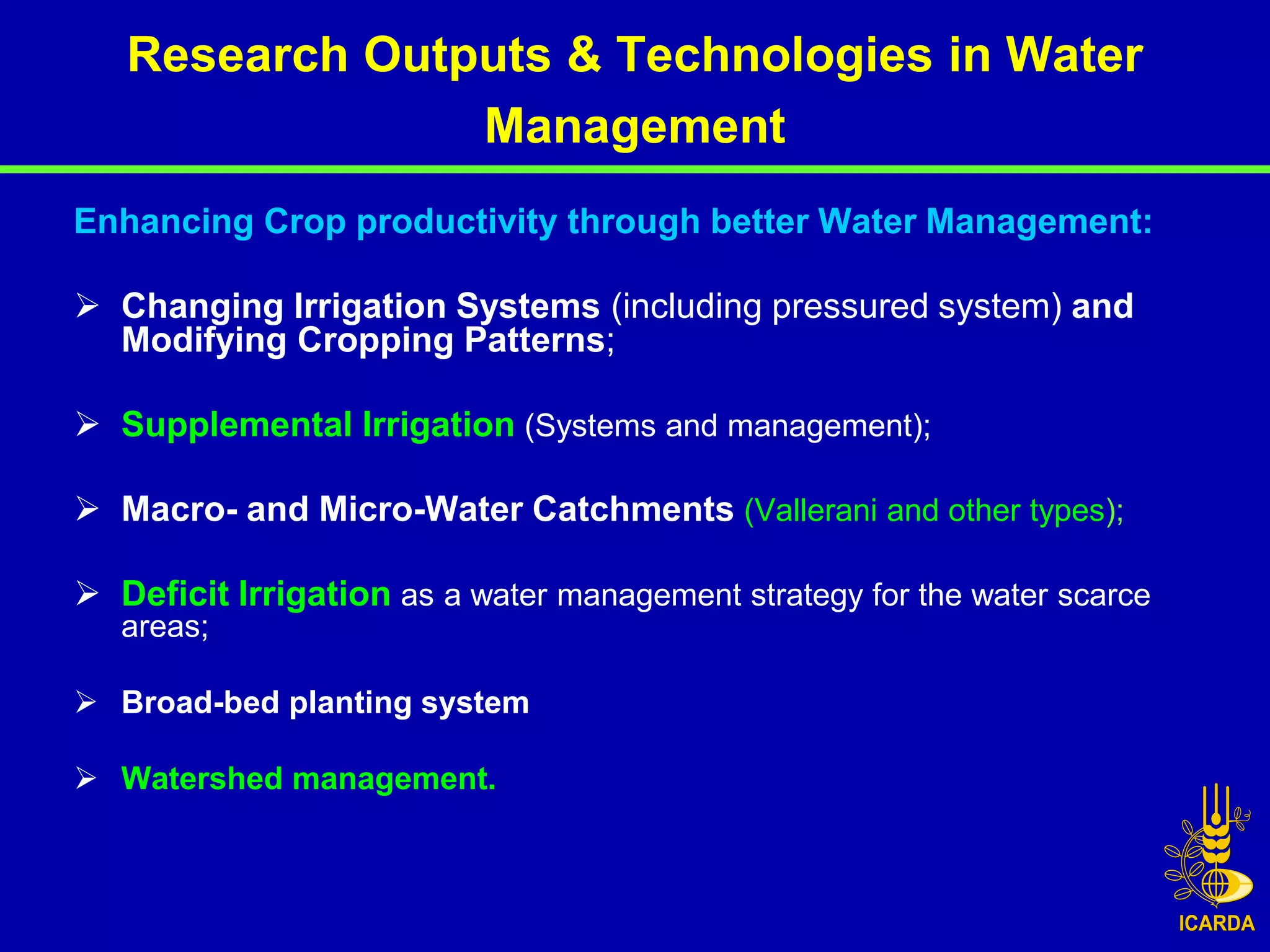 Research Outputs & Technologies in Water Management

Enhancing Crop productivity through better Water Management:

➢ Changing Irrigation Systems (including pressured system) and Modifying Cropping Patterns;

➢ Supplemental Irrigation (Systems and management);

➢ Macro- and Micro-Water Catchments (Vallerani and other types);

➢ Deficit Irrigation as a water management strategy for the water scarce areas;

➢ Broad-bed planting system

➢ Watershed management.

ICARDA